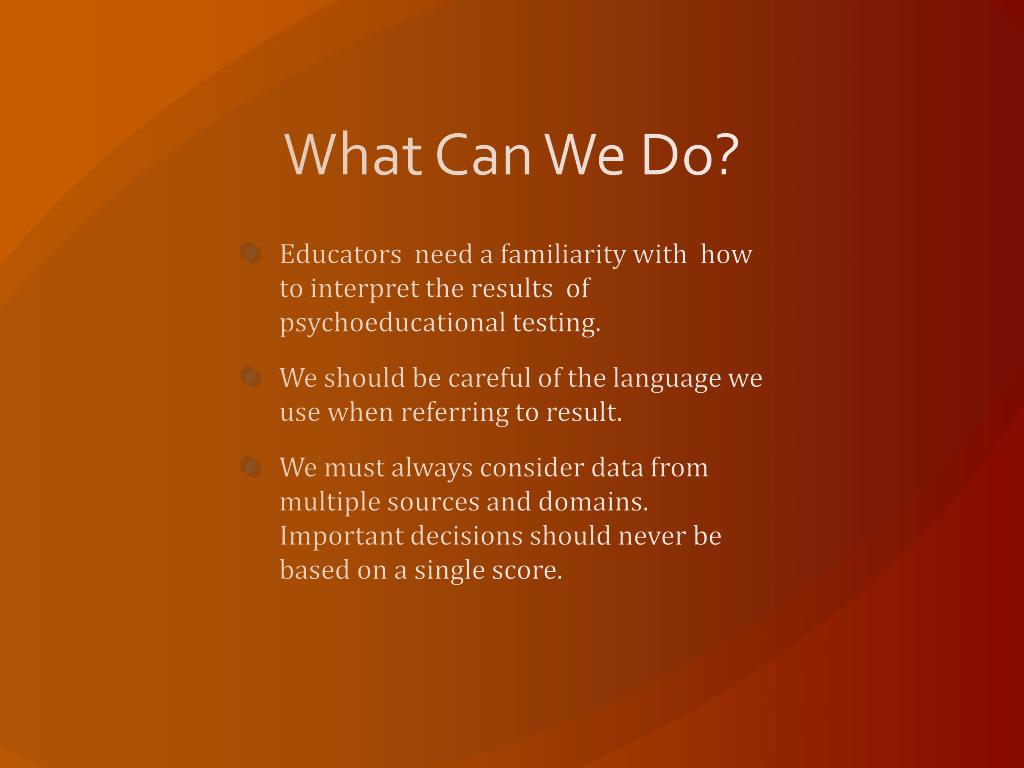 What Can We Do?

- Educators need a familiarity with how to interpret the results of psychoeducational testing.
- We should be careful of the language we use when referring to result.
- We must always consider data from multiple sources and domains. Important decisions should never be based on a single score.